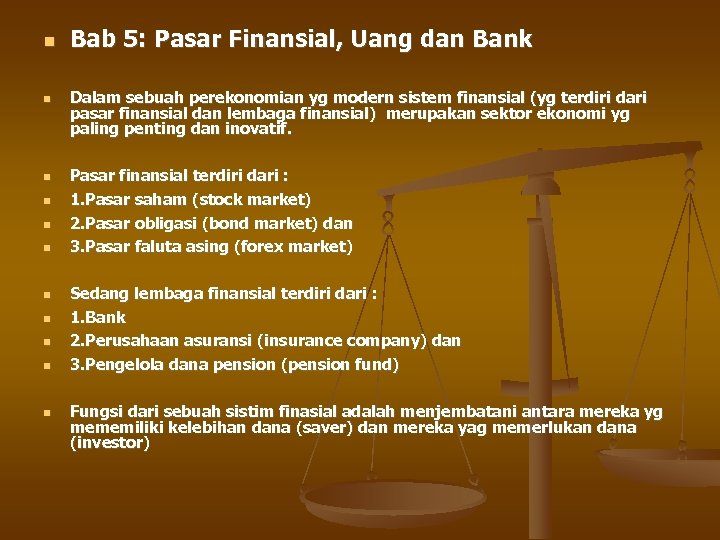 Bab 5: Pasar Finansial, Uang dan Bank

Dalam sebuah perekonomian yg modern sistem finansial (yg terdiri dari pasar finansial dan lembaga finansial) merupakan sektor ekonomi yg paling penting dan inovatif.

Pasar finansial terdiri dari :
1.Pasar saham (stock market)
2.Pasar obligasi (bond market) dan
3.Pasar faluta asing (forex market)

Sedang lembaga finansial terdiri dari :
1.Bank
2.Perusahaan asuransi (insurance company) dan
3.Pengelola dana pension (pension fund)

Fungsi dari sebuah sistim finasial adalah menjembatani antara mereka yg mememiliki kelebihan dana (saver) dan mereka yag memerlukan dana (investor)